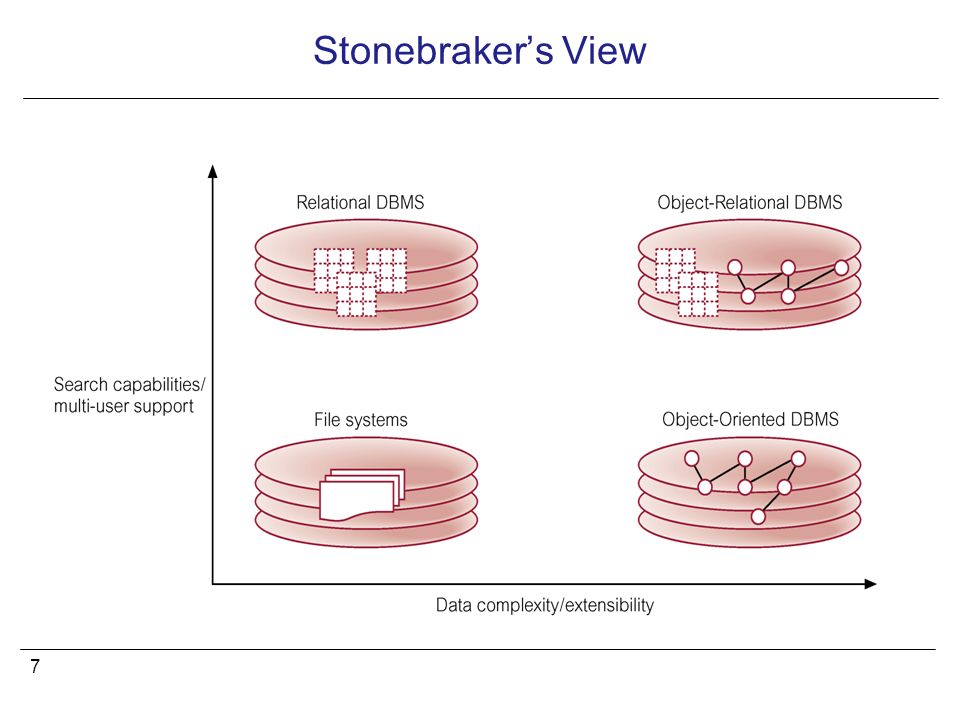 Stonebraker's View

Relational DBMS

Object-Relational DBMS

Search capabilities/ multi-user support

File systems

Object-Oriented DBMS

Data complexity/extensibility

7